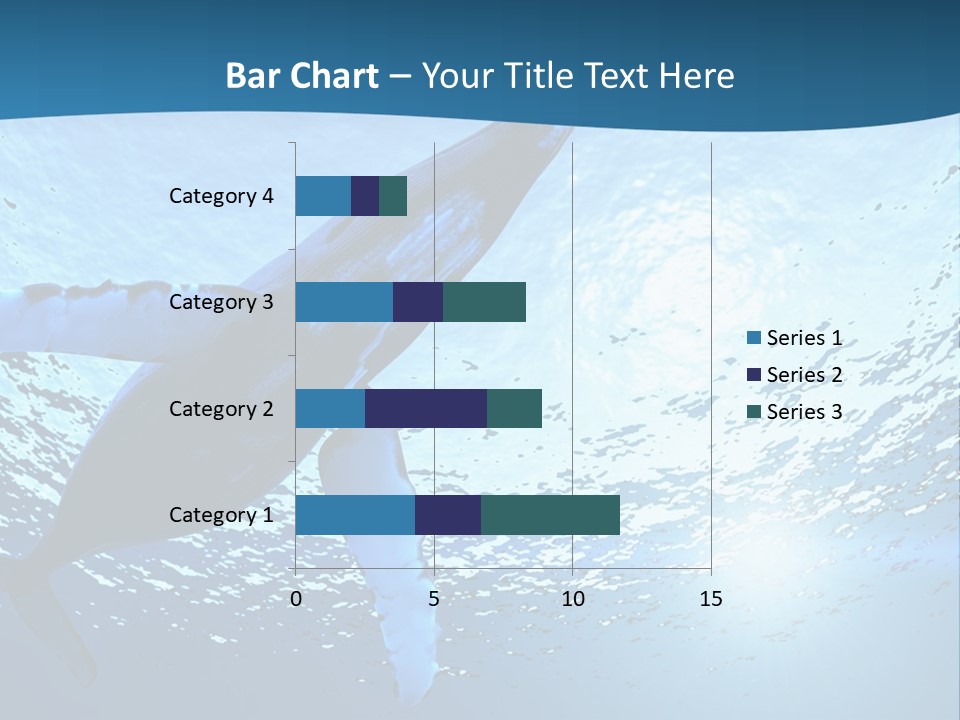 Bar Chart – Your Title Text Here

Category 4
Category 3
Category 2
Category 1

0
5
10
15

Series 1
Series 2
Series 3